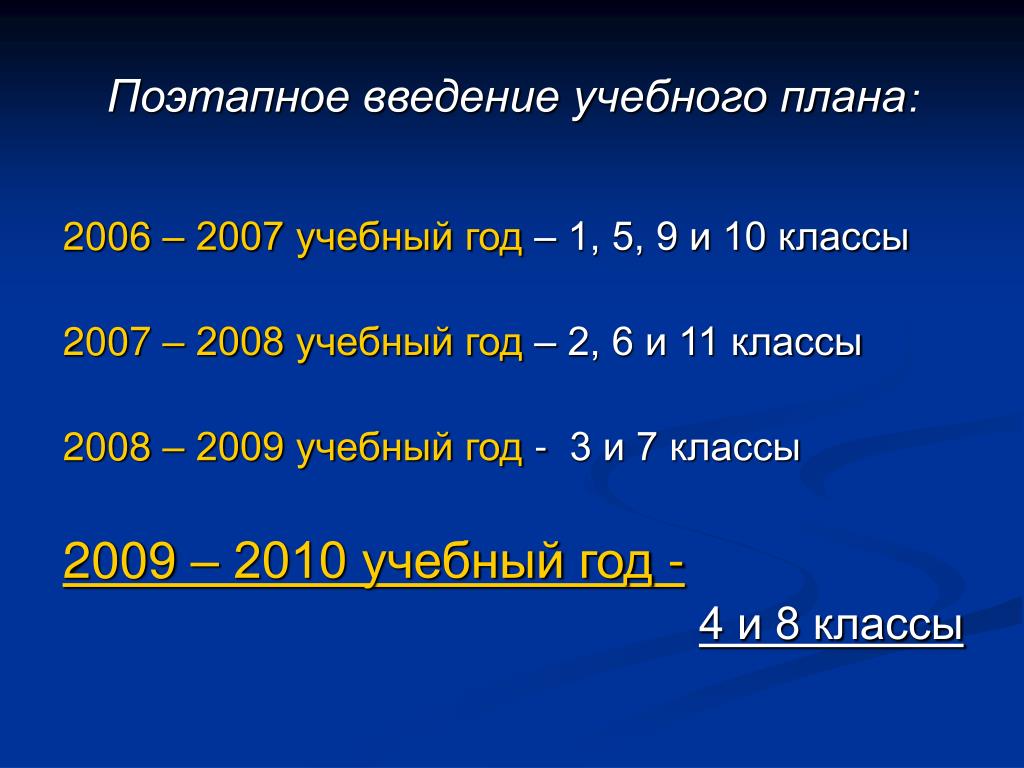 Поэтапное введение учебного плана:

2006 – 2007 учебный год – 1, 5, 9 и 10 классы

2007 – 2008 учебный год – 2, 6 и 11 классы

2008 – 2009 учебный год - 3 и 7 классы

2009 – 2010 учебный год -

4 и 8 классы